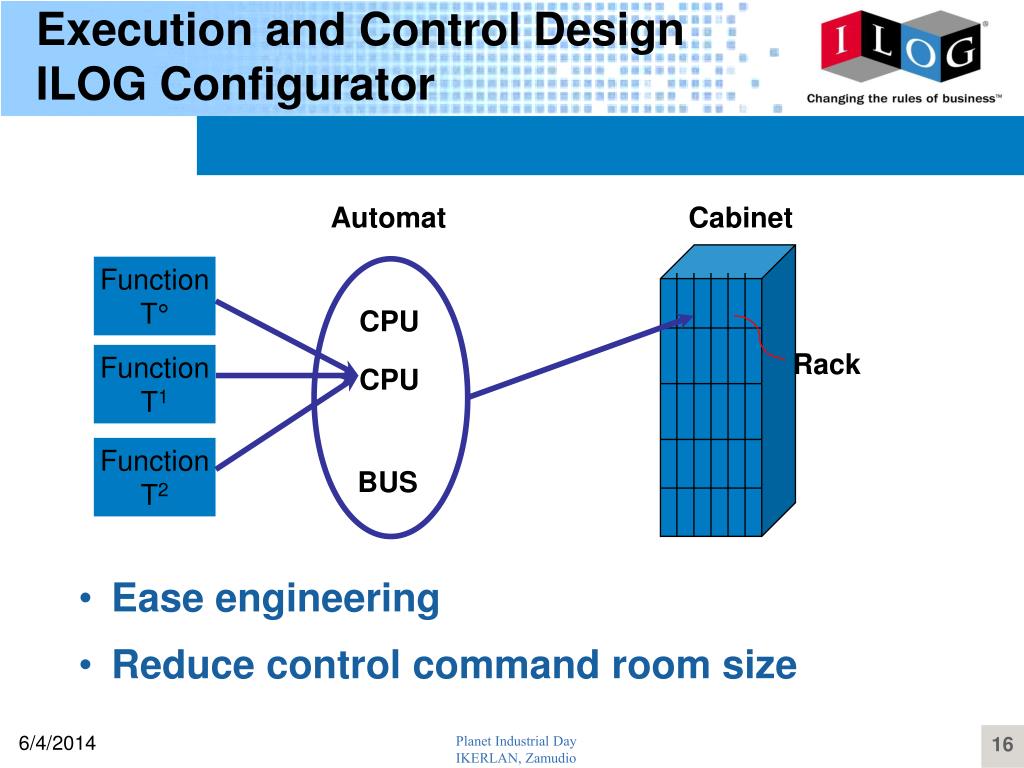 Execution and Control Design
ILOG Configurator

ILOG®
Changing the rules of business™

Automat

Cabinet

Function T°

Function $T^1$

Function $T^2$

CPU

CPU

BUS

Rack

• Ease engineering
• Reduce control command room size

6/4/2014

Planet Industrial Day
IKERLAN, Zamudio

16